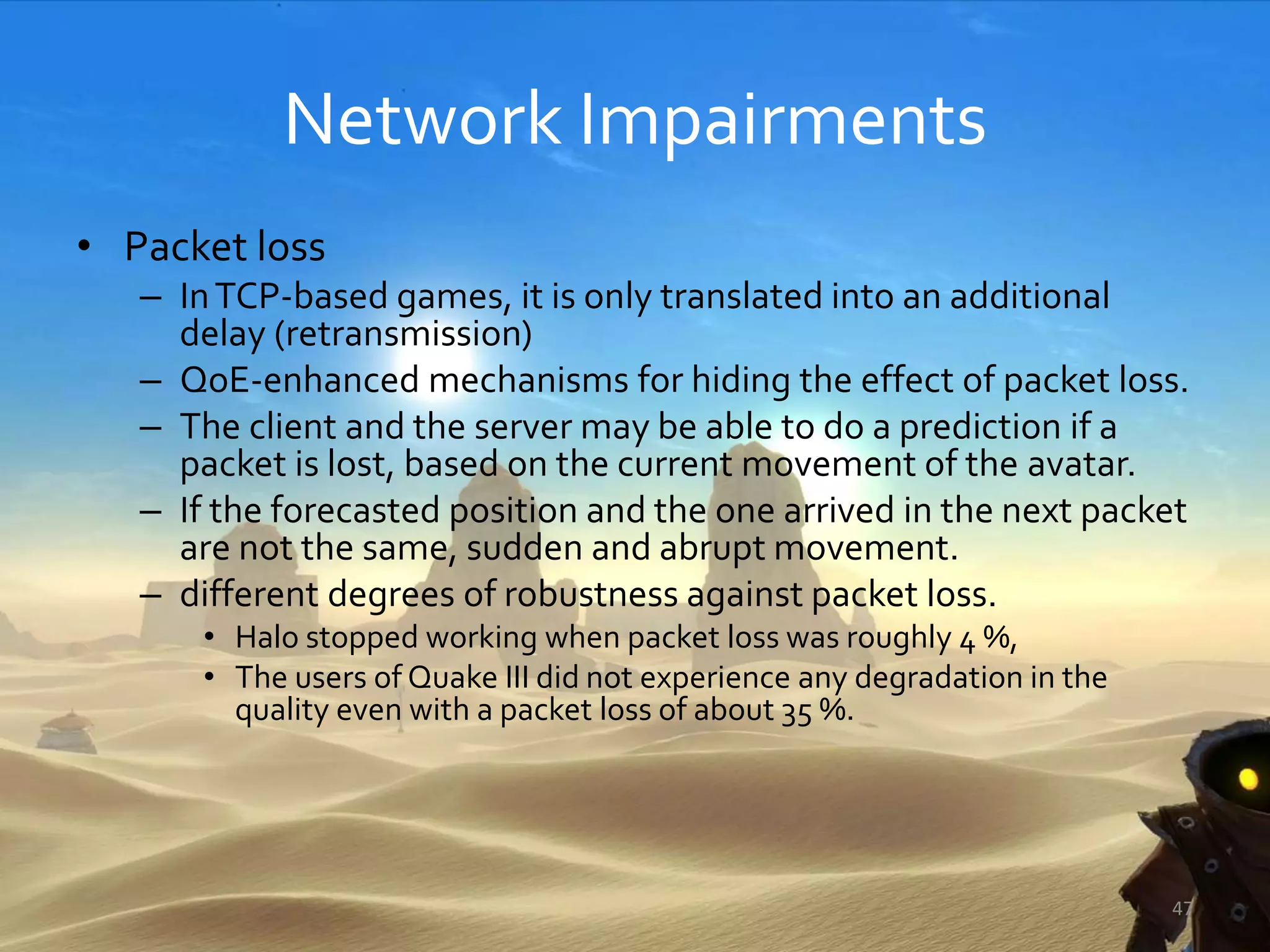 Network Impairments

• Packet loss
– In TCP-based games, it is only translated into an additional delay (retransmission)
– QoE-enhanced mechanisms for hiding the effect of packet loss.
– The client and the server may be able to do a prediction if a packet is lost, based on the current movement of the avatar.
– If the forecasted position and the one arrived in the next packet are not the same, sudden and abrupt movement.
– different degrees of robustness against packet loss.
• Halo stopped working when packet loss was roughly 4 %,
• The users of Quake III did not experience any degradation in the quality even with a packet loss of about 35 %.

47